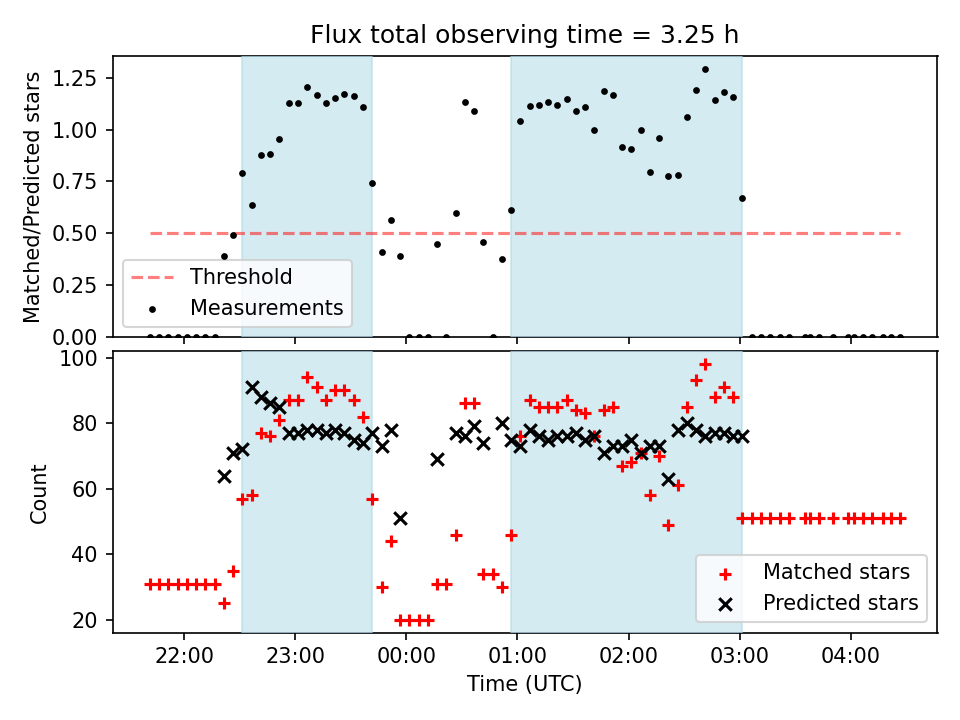 Flux total observing time = 3.25 h

Matched/Predicted stars

1.25
1.00
0.75
0.50
0.25
0.00

Threshold
Measurements

Count

100
80
60
40
20

Matched stars
Predicted stars

22:00
23:00
00:00
01:00
02:00
03:00
04:00

Time (UTC)